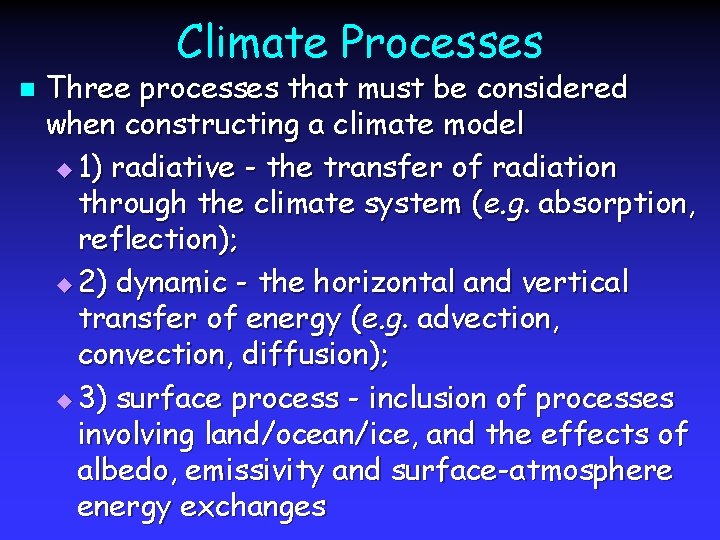 Climate Processes

Three processes that must be considered when constructing a climate model

1) radiative - the transfer of radiation through the climate system (e.g. absorption, reflection);

2) dynamic - the horizontal and vertical transfer of energy (e.g. advection, convection, diffusion);

3) surface process - inclusion of processes involving land/ocean/ice, and the effects of albedo, emissivity and surface-atmosphere energy exchanges